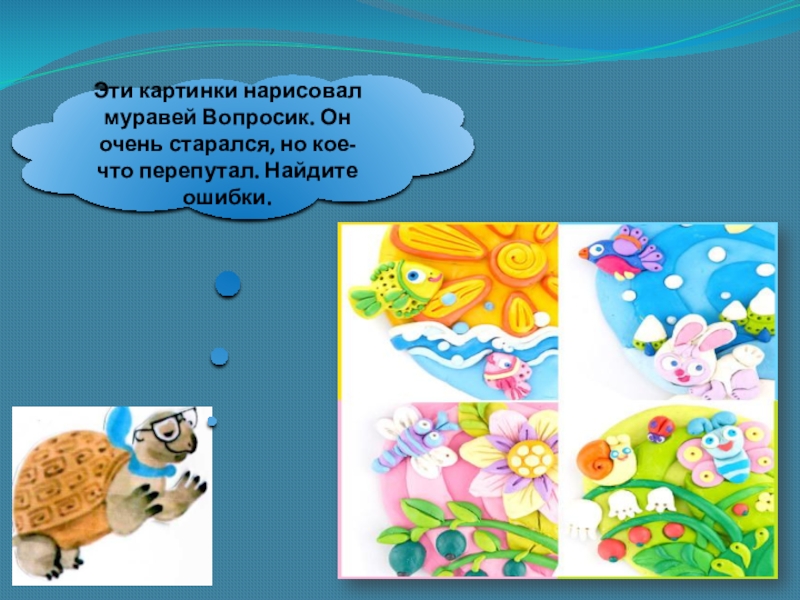 Эти картинки нарисовал муравей Вопросик. Он очень старался, но кое-что перепутал. Найдите ошибки.